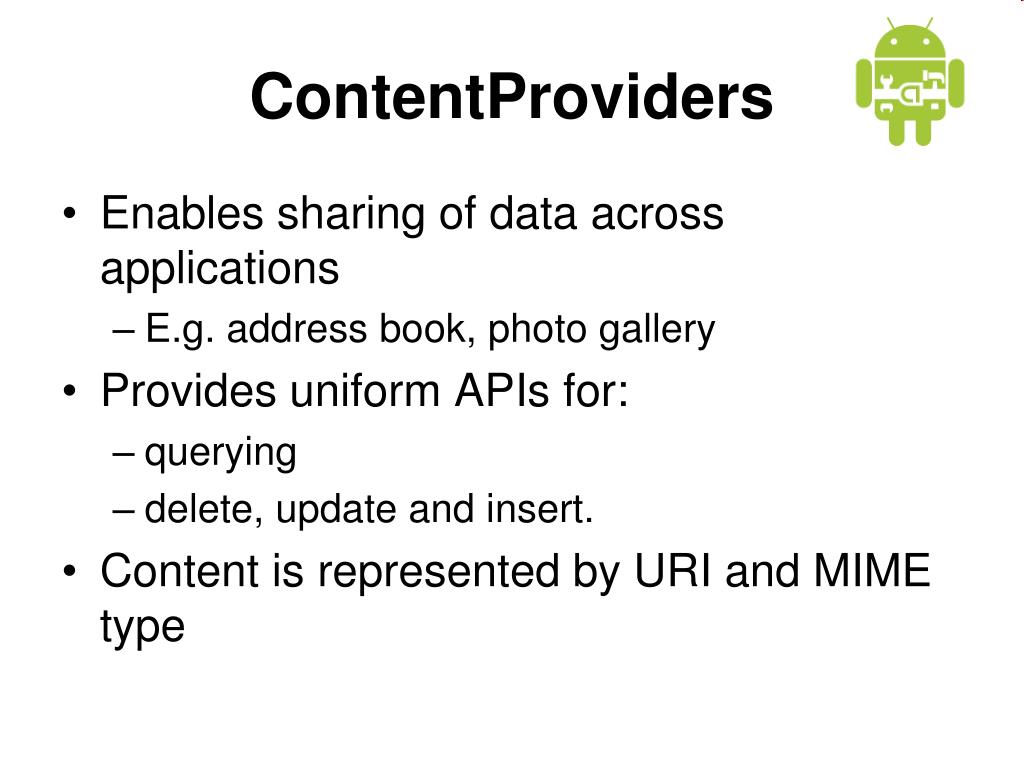 ContentProviders

• Enables sharing of data across applications
– E.g. address book, photo gallery
• Provides uniform APIs for:
– querying
– delete, update and insert.
• Content is represented by URI and MIME type